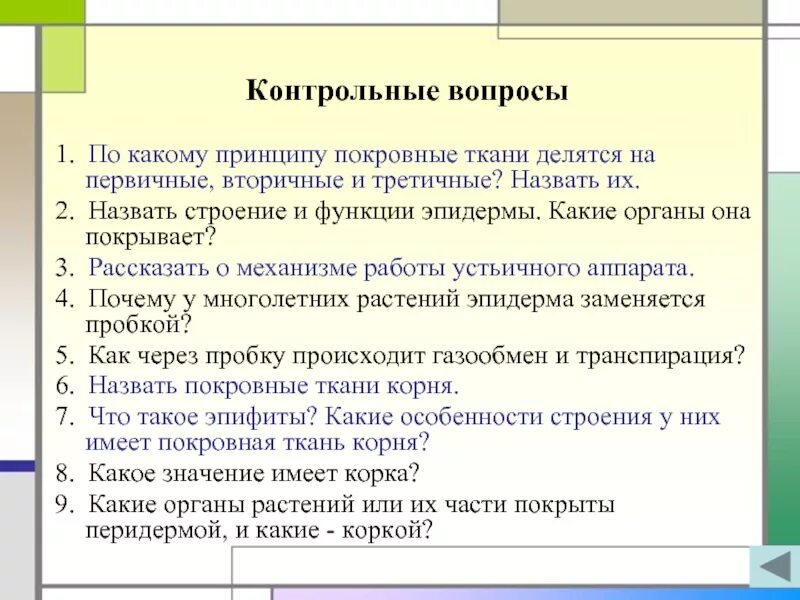 Контрольные вопросы

1. По какому принципу покровные ткани делятся на первичные, вторичные и третичные? Назвать их.
2. Назвать строение и функции эпидермы. Какие органы она покрывает?
3. Рассказать о механизме работы устьичного аппарата.
4. Почему у многолетних растений эпидерма заменяется пробкой?
5. Как через пробку происходит газообмен и транспирация?
6. Назвать покровные ткани корня.
7. Что такое эпифиты? Какие особенности строения у них имеет покровная ткань корня?
8. Какое значение имеет корка?
9. Какие органы растений или их части покрыты перидермой, и какие - коркой?